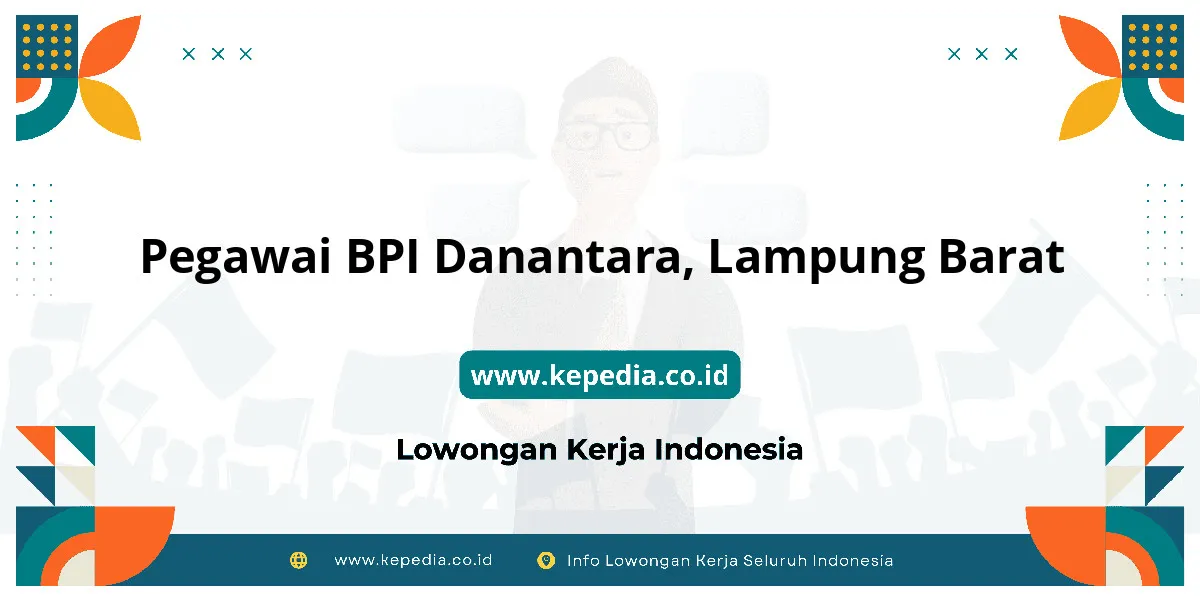 Pegawai BPI Danantara, Lampung Barat

www.kepedia.co.id

Lowongan Kerja Indonesia

www.kepedia.co.id Info Lowongan Kerja Seluruh Indonesia